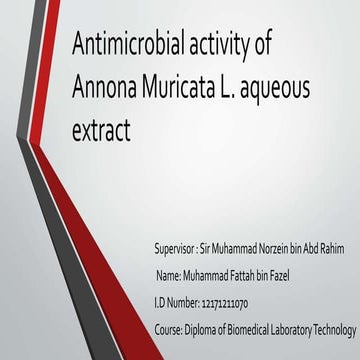 Antimicrobial activity of Annona Muricata L. aqueous extract

Supervisor : Sir Muhammad Norzein bin Abd Rahim

Name: Muhammad Fattah bin Fazel

I.D Number: 12171211070

Course: Diploma of Biomedical Laboratory Technology